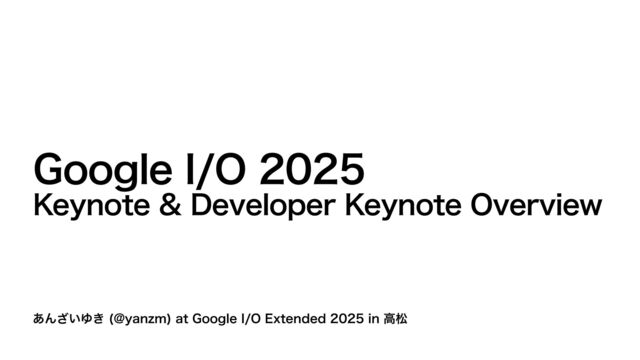 Google I/O 2025
Keynote & Developer Keynote Overview

あんざいゆき (@yanzm) at Google I/O Extended 2025 in 高松